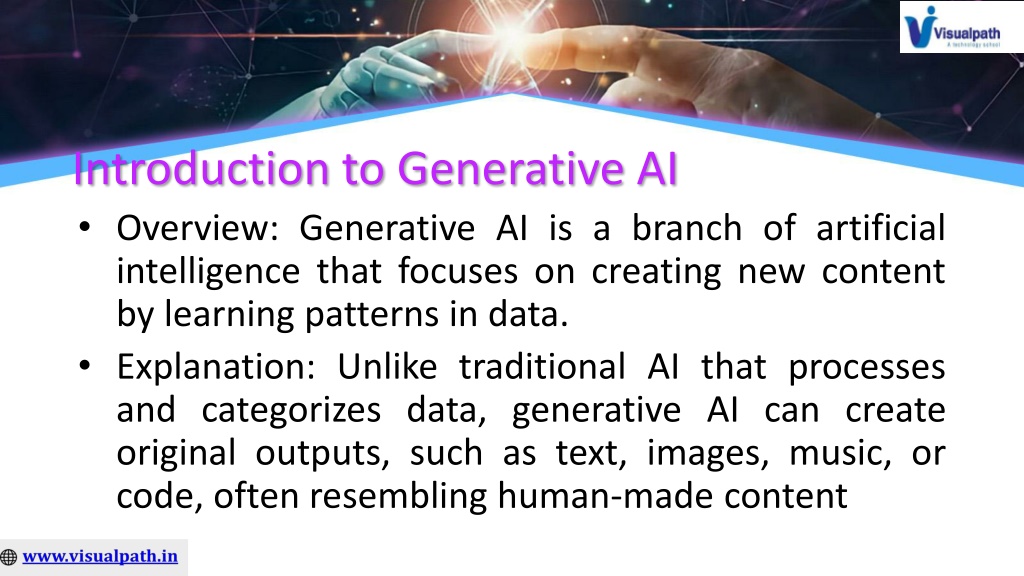 Visualpath
A technology school

Introduction to Generative AI

• Overview: Generative AI is a branch of artificial intelligence that focuses on creating new content by learning patterns in data.

• Explanation: Unlike traditional AI that processes and categorizes data, generative AI can create original outputs, such as text, images, music, or code, often resembling human-made content

www.visualpath.in